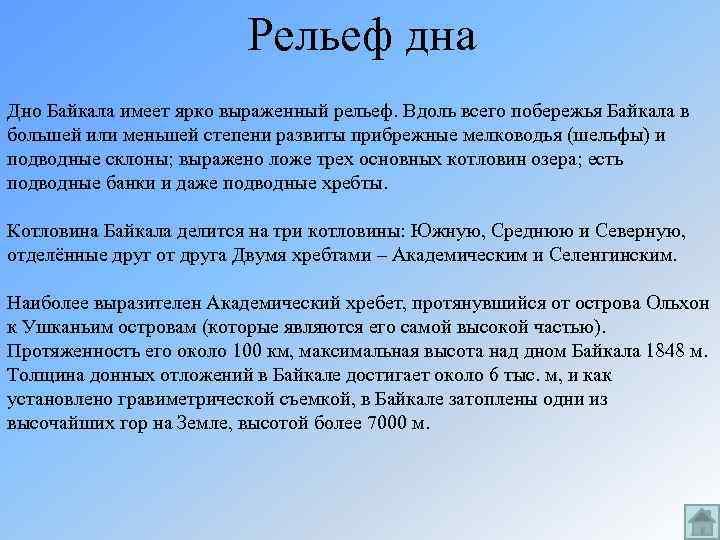 Рельеф дна

Дно Байкала имеет ярко выраженный рельеф. Вдоль всего побережья Байкала в большей или меньшей степени развиты прибрежные мелководья (шельфы) и подводные склоны; выражено ложе трех основных котловин озера; есть подводные банки и даже подводные хребты.

Котловина Байкала делится на три котловины: Южную, Среднюю и Северную, отделённые друг от друга Двумя хребтами – Академическим и Селенгинским.

Наиболее выразителен Академический хребет, протянувшийся от острова Ольхон к Ушканьим островам (которые являются его самой высокой частью). Протяженность его около 100 км, максимальная высота над дном Байкала 1848 м. Толщина донных отложений в Байкале достигает около 6 тыс. м, и как установлено гравиметрической съемкой, в Байкале затоплены одни из высочайших гор на Земле, высотой более 7000 м.